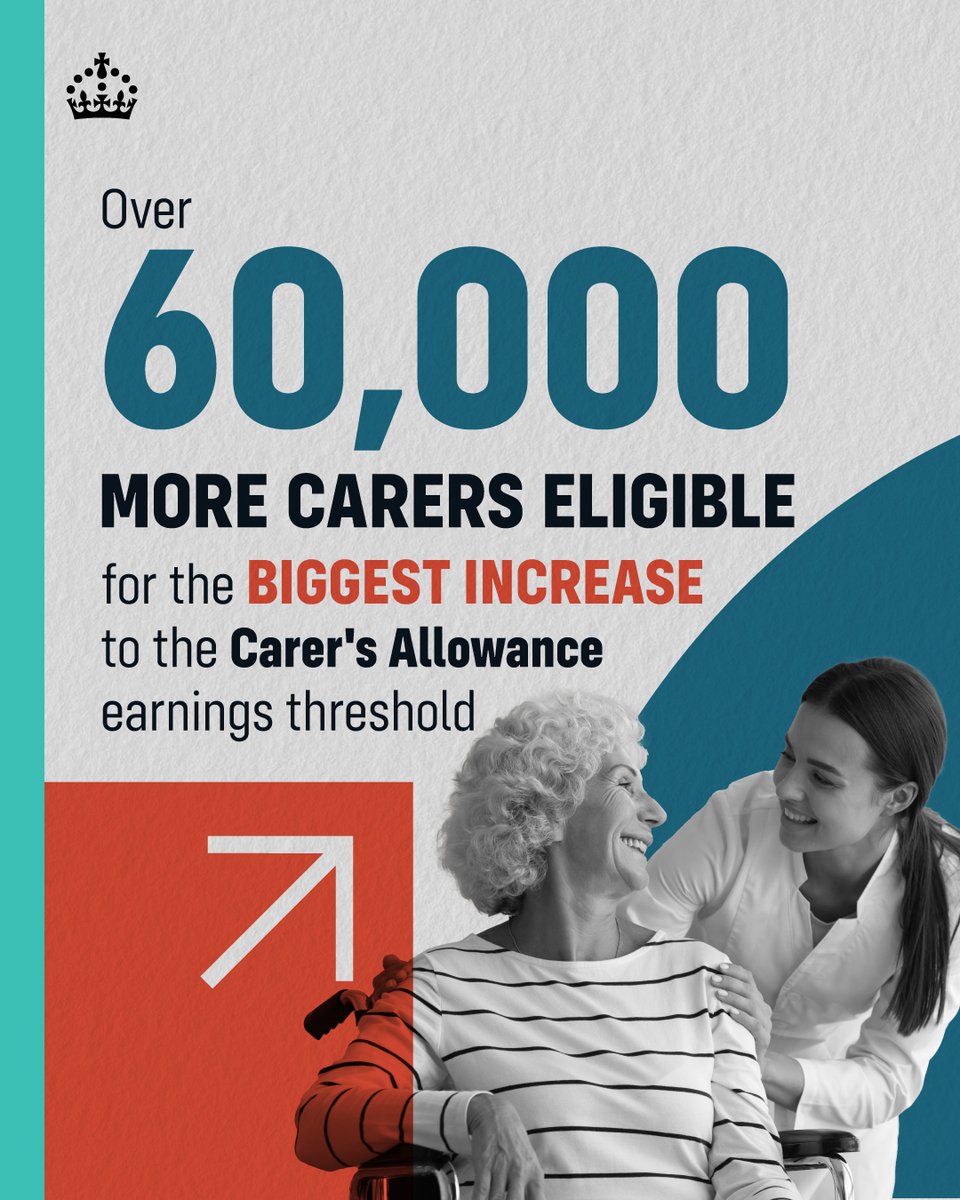 Over
60,000
MORE CARERS ELIGIBLE
for the BIGGEST INCREASE to the Carer's Allowance earnings threshold